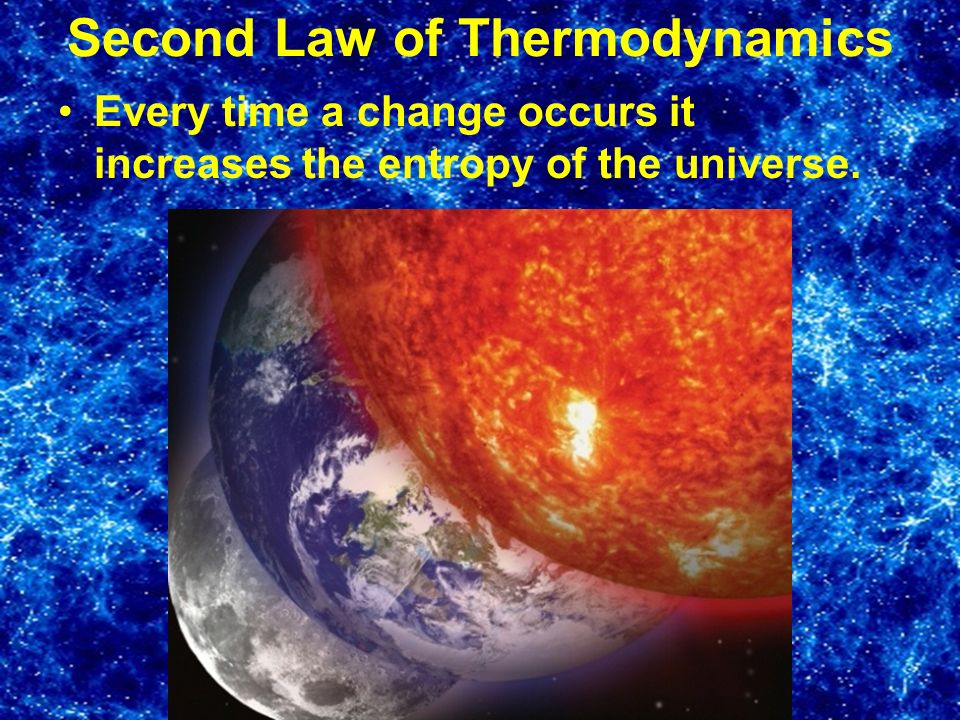 Second Law of Thermodynamics

• Every time a change occurs it increases the entropy of the universe.